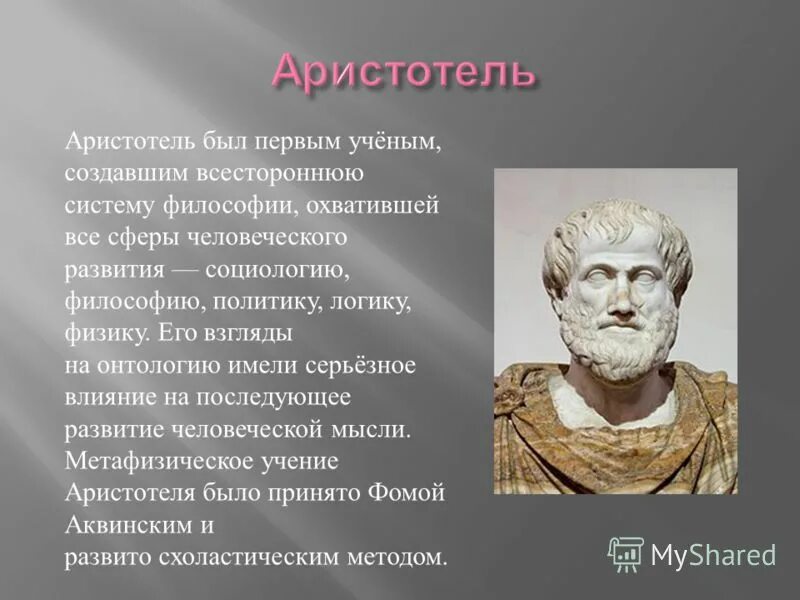 Аристотель

Аристотель был первым учёным, создавшим всестороннюю систему философии, охватившей все сферы человеческого развития — социологию, философию, политику, логику, физику. Его взгляды на онтологию имели серьёзное влияние на последующее развитие человеческой мысли. Метафизическое учение Аристотеля было принято Фомой Аквинским и развито схоластическим методом.

MyShared